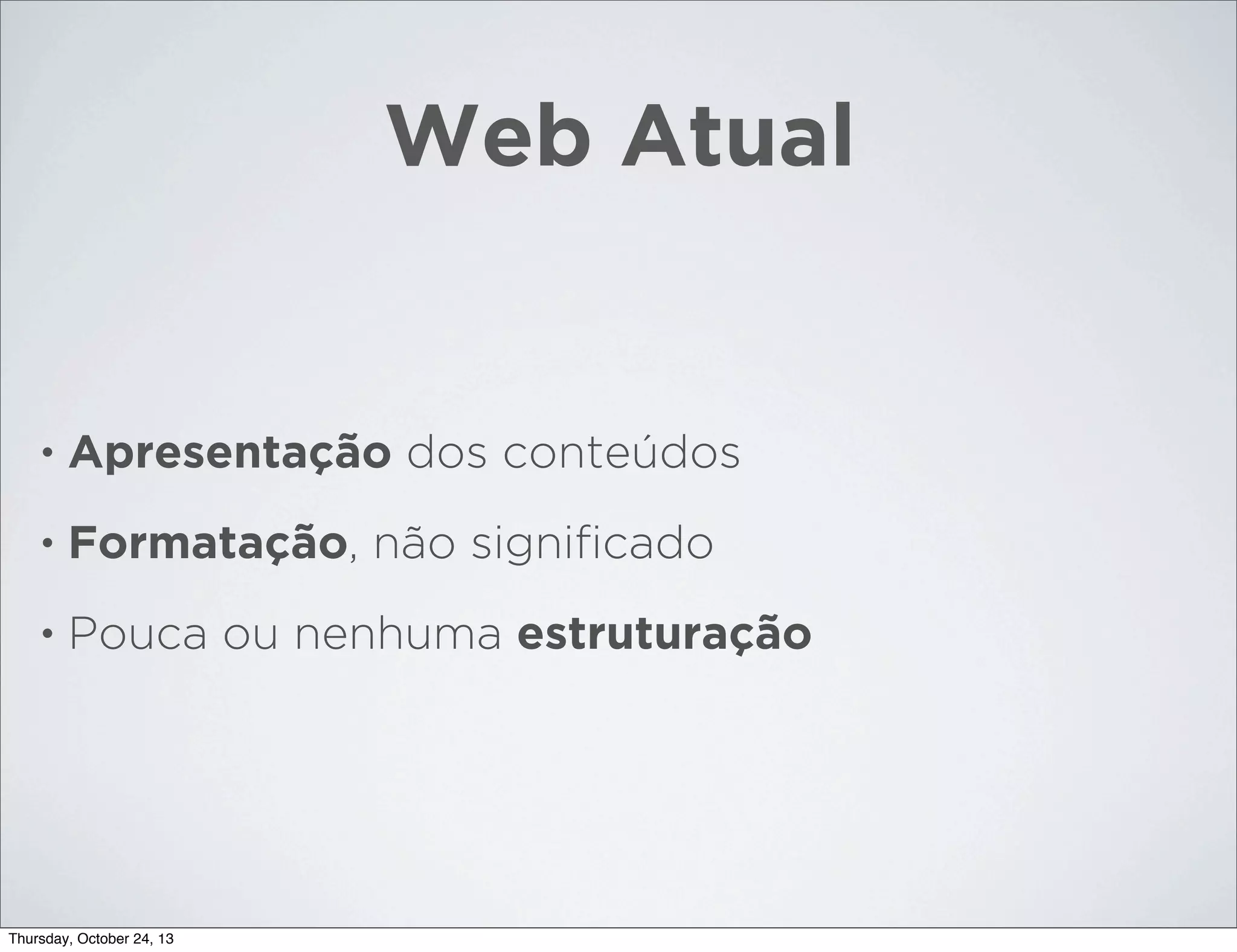 Web Atual

• Apresentação dos conteúdos

• Formatação, não significado

• Pouca ou nenhuma estruturação

Thursday, October 24, 13